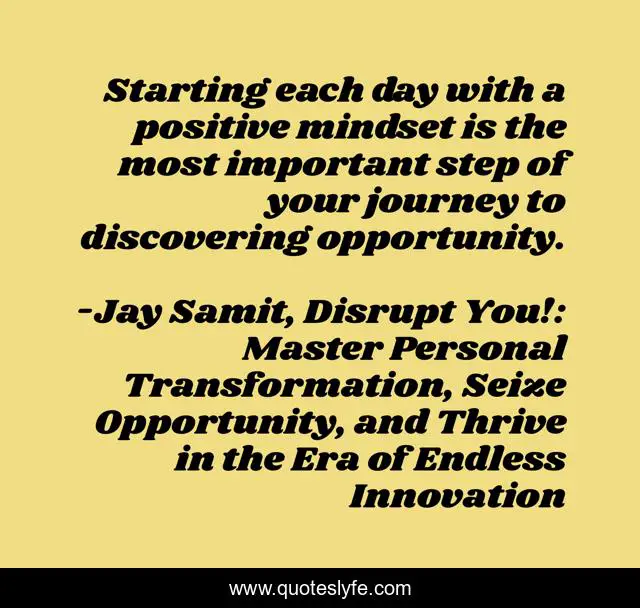 Starting each day with a positive mindset is the most important step of your journey to discovering opportunity.

-Jay Samit, Disrupt You!: Master Personal Transformation, Seize Opportunity, and Thrive in the Era of Endless Innovation

www.quoteslyfe.com